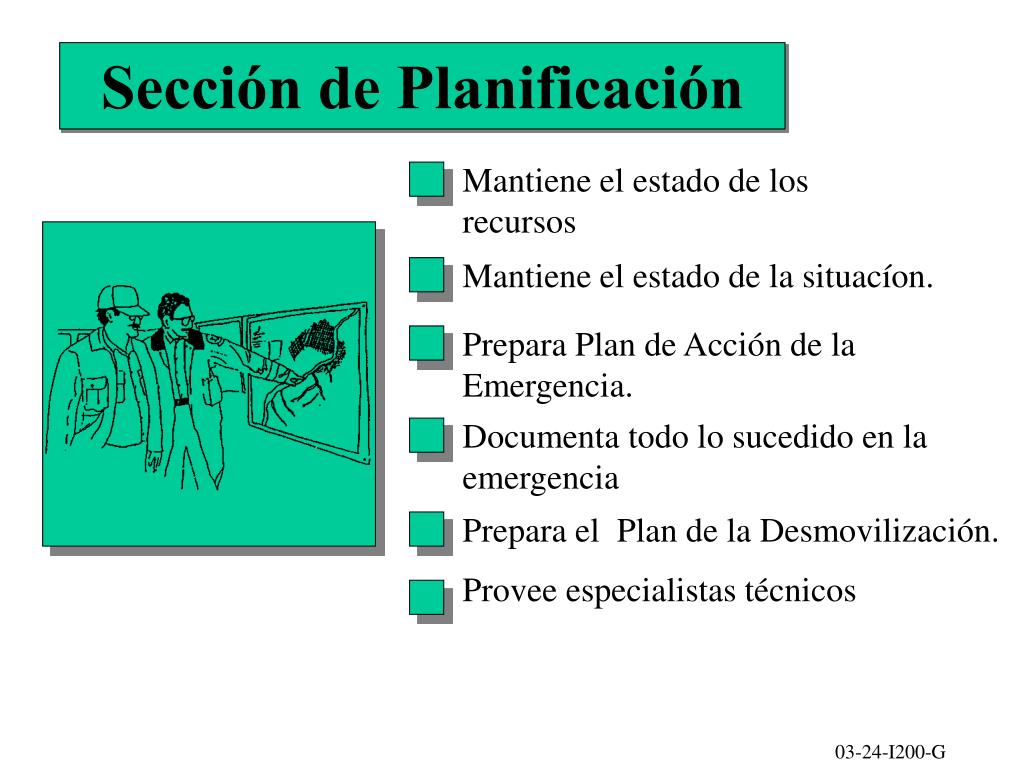 Sección de Planificación

Mantiene el estado de los recursos

Mantiene el estado de la situacíon.

Prepara Plan de Acción de la Emergencia.

Documenta todo lo sucedido en la emergencia

Prepara el Plan de la Desmovilización.

Provee especialistas técnicos

03-24-I200-G